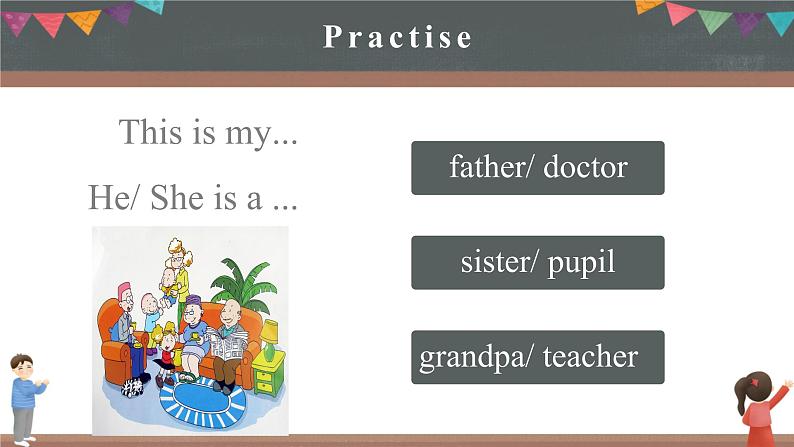 Practise

This is my...

He/ She is a ...

father/ doctor

sister/ pupil

grandpa/ teacher